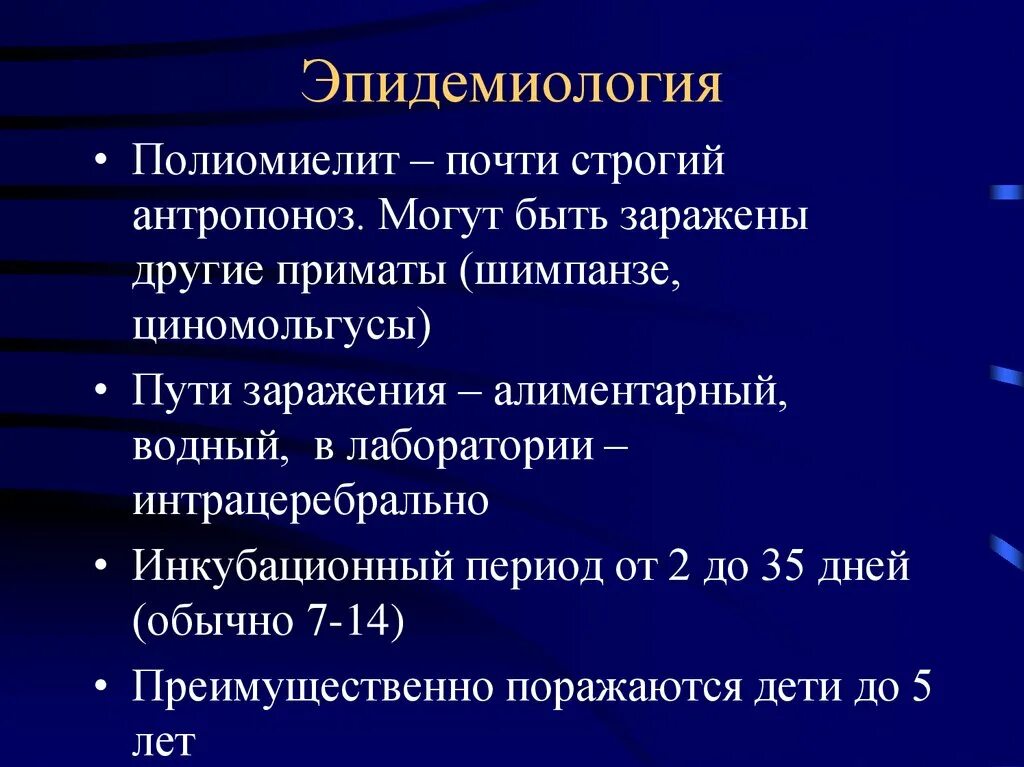 Эпидемиология

• Полиомиелит – почти строгий антропоноз. Могут быть заражены другие приматы (шимпанзе, циномольгусы)

• Пути заражения – алиментарный, водный, в лаборатории – интрацеребрально

• Инкубационный период от 2 до 35 дней (обычно 7-14)

• Преимущественно поражаются дети до 5 лет